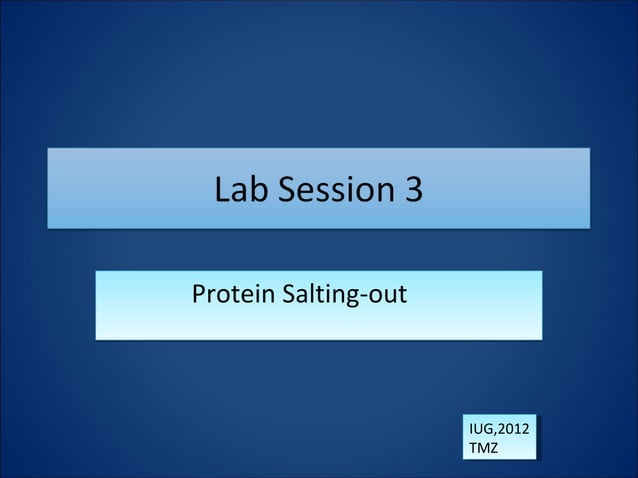 Lab Session 3

Protein Salting-out

IUG,2012
TMZ